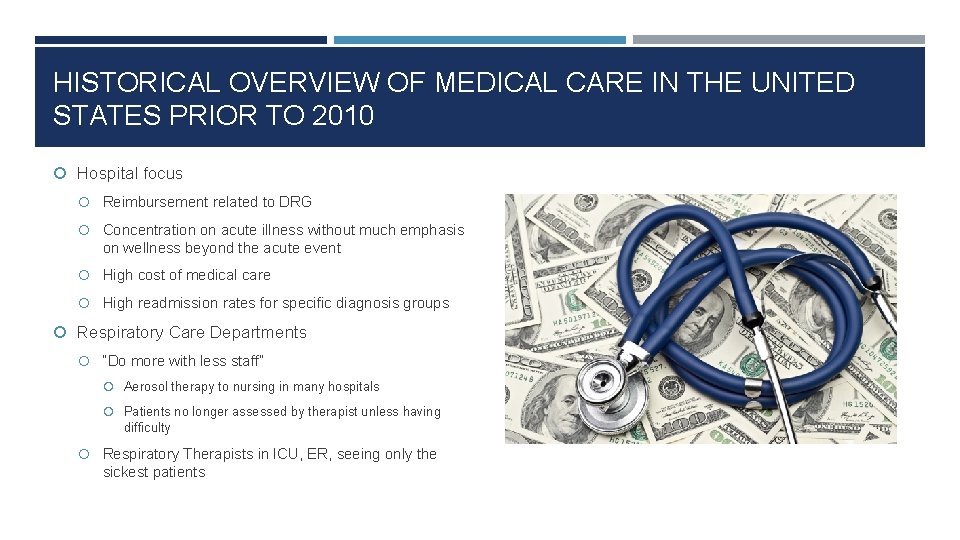 HISTORICAL OVERVIEW OF MEDICAL CARE IN THE UNITED STATES PRIOR TO 2010

Hospital focus

Reimbursement related to DRG

Concentration on acute illness without much emphasis on wellness beyond the acute event

High cost of medical care

High readmission rates for specific diagnosis groups

Respiratory Care Departments

"Do more with less staff"

Aerosol therapy to nursing in many hospitals

Patients no longer assessed by therapist unless having difficulty

Respiratory Therapists in ICU, ER, seeing only the sickest patients